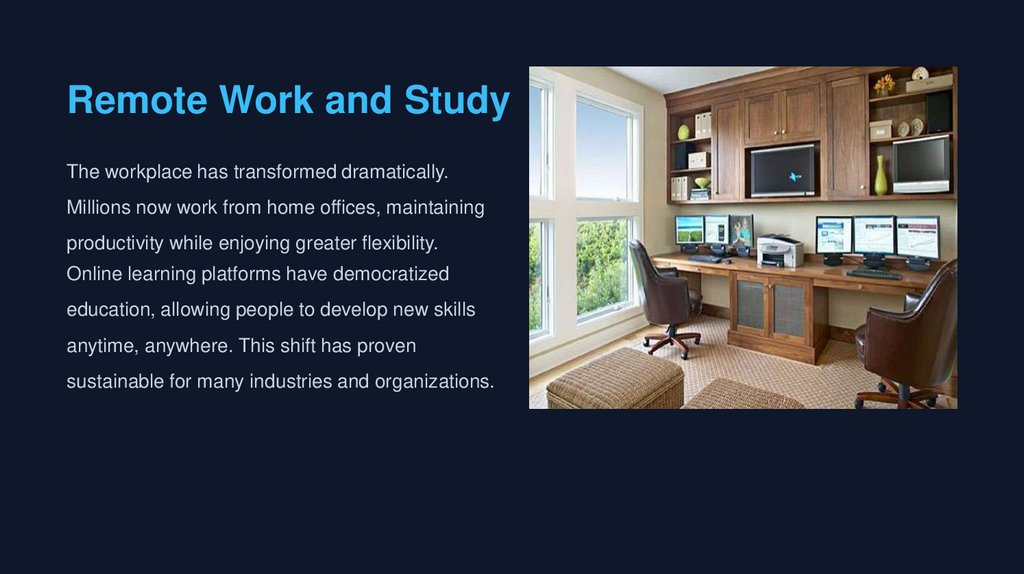 Remote Work and Study

The workplace has transformed dramatically. Millions now work from home offices, maintaining productivity while enjoying greater flexibility. Online learning platforms have democratized education, allowing people to develop new skills anytime, anywhere. This shift has proven sustainable for many industries and organizations.